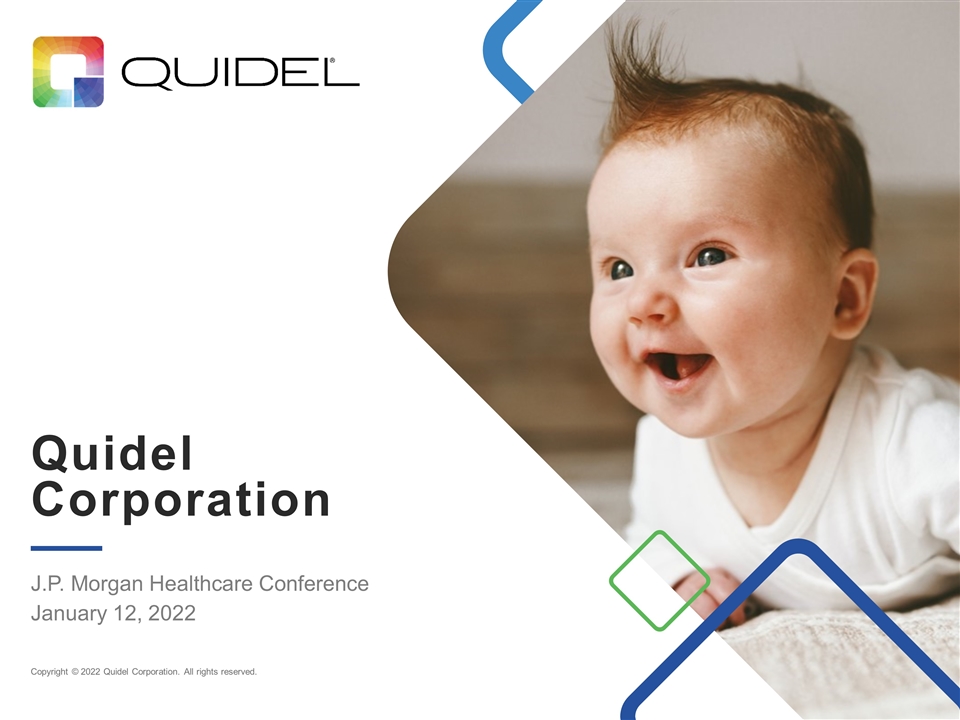 QUIDEL®

Quidel Corporation

J.P. Morgan Healthcare Conference
January 12, 2022

Copyright © 2022 Quidel Corporation. All rights reserved.